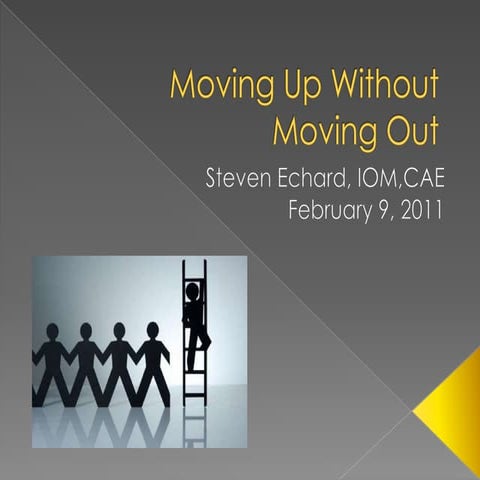 Moving Up Without Moving Out

Steven Echard, IOM,CAE
February 9, 2011